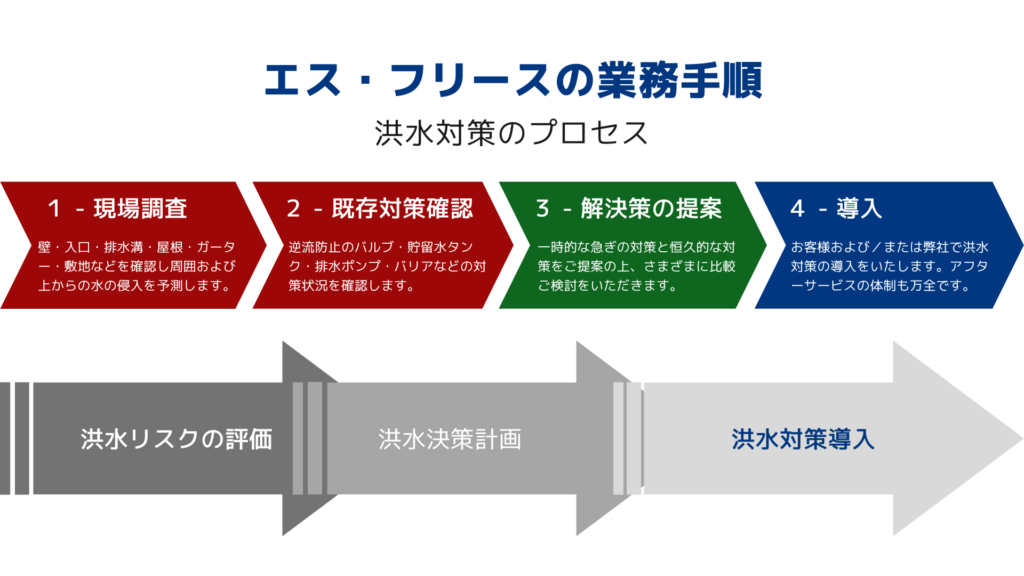 エス・フリースの業務手順

洪水対策のプロセス

1 - 現場調査

壁・入口・排水溝・屋根・ガーター・敷地などを確認し周囲および上からの水の侵入を予測します。

2 - 既存対策確認

逆流防止のバルブ・貯留水タンク・排水ポンプ・バリアなどの対策状況を確認します。

3 - 解決策の提案

一時的な急ぎの対策と恒久的な対策をご提案の上、さまざまに比較ご検討をいただきます。

4 - 導入

お客様および／または弊社で洪水対策の導入をいたします。アフターサービスの体制も万全です。

洪水リスクの評価

洪水決策計画

洪水対策導入